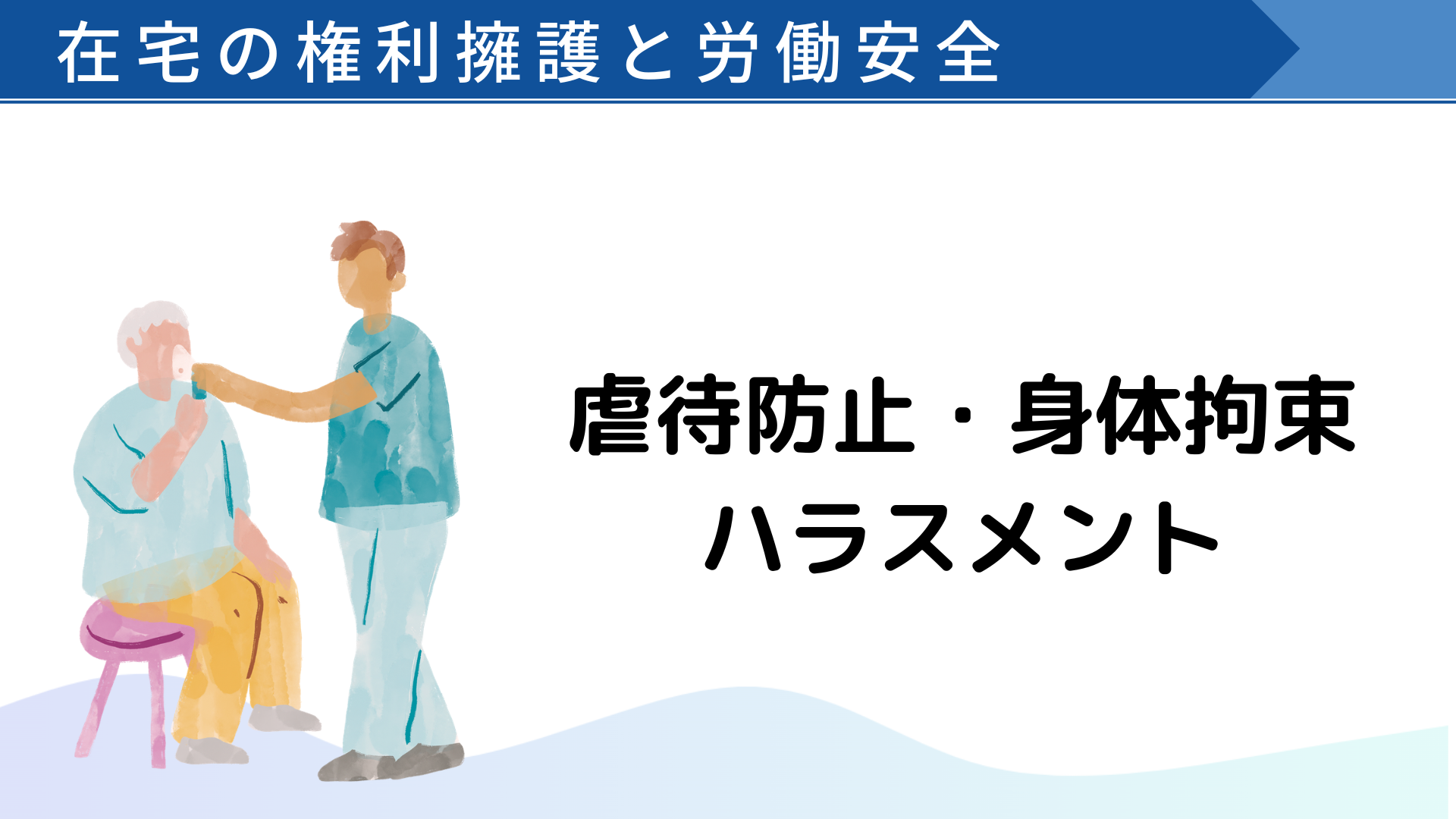 在宅の権利擁護と労働安全

虐待防止・身体拘束
ハラスメント